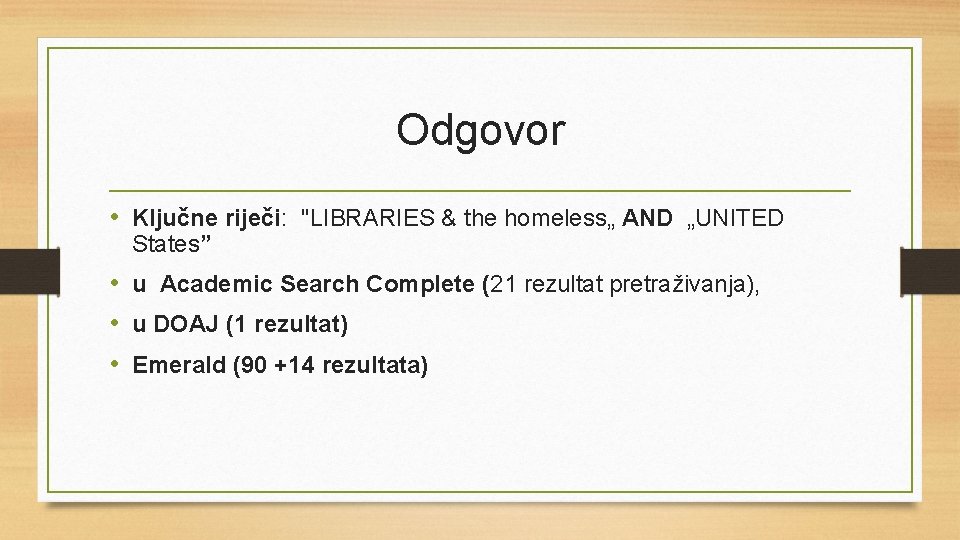 Odgovor

• Ključne riječi: "LIBRARIES & the homeless„ AND „UNITED States”

• u Academic Search Complete (21 rezultat pretraživanja),

• u DOAJ (1 rezultat)

• Emerald (90 +14 rezultata)